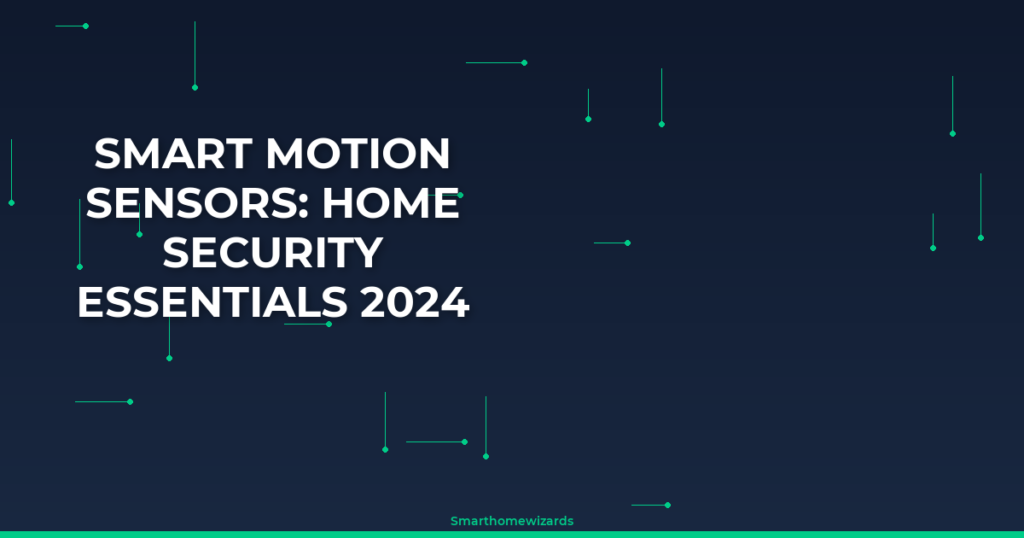 SMART MOTION SENSORS: HOME SECURITY ESSENTIALS 2024

Smarthomewizards